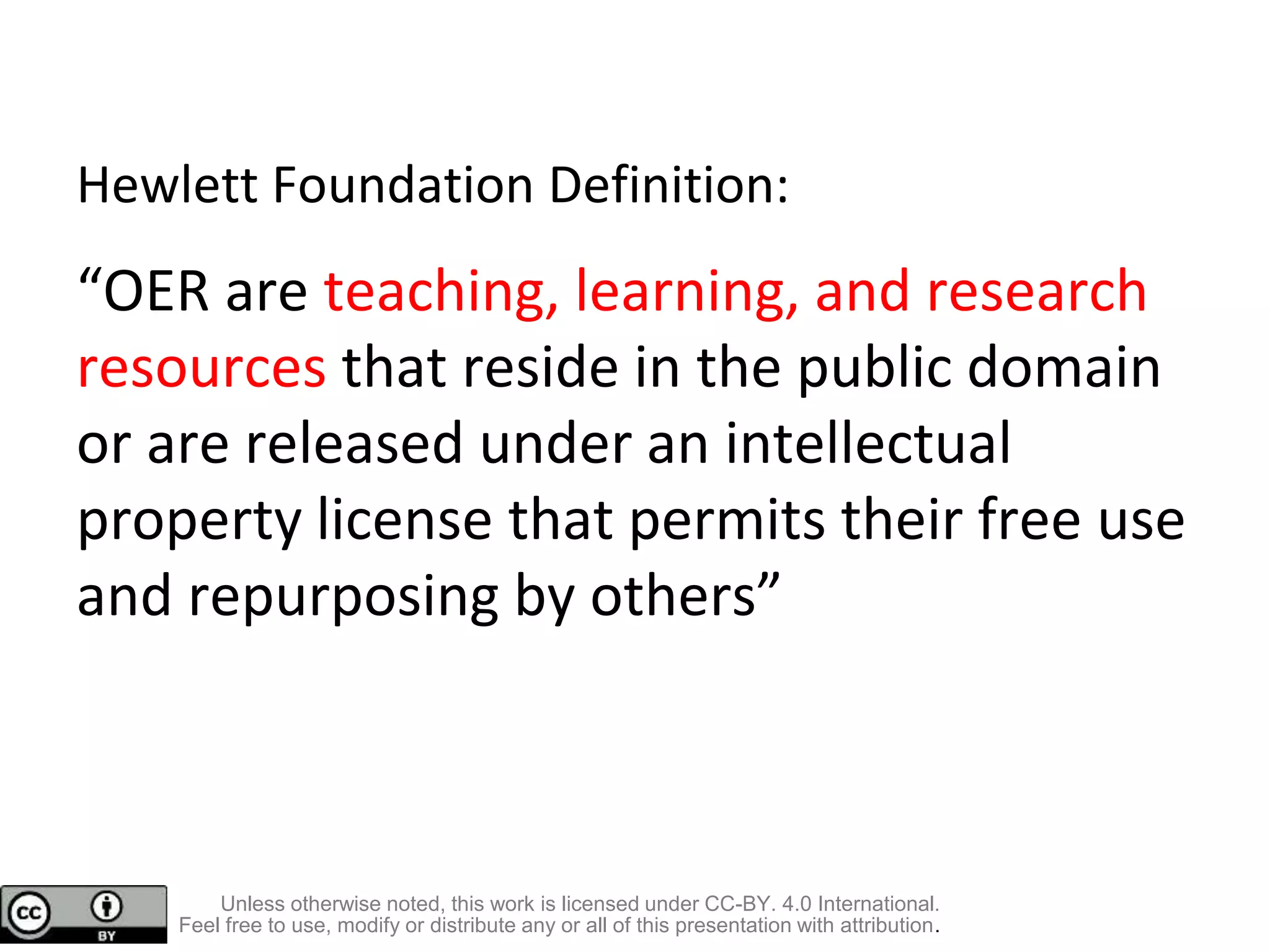 Hewlett Foundation Definition:

“OER are teaching, learning, and research resources that reside in the public domain or are released under an intellectual property license that permits their free use and repurposing by others”

cc BY

Unless otherwise noted, this work is licensed under CC-BY. 4.0 International.
Feel free to use, modify or distribute any or all of this presentation with attribution.